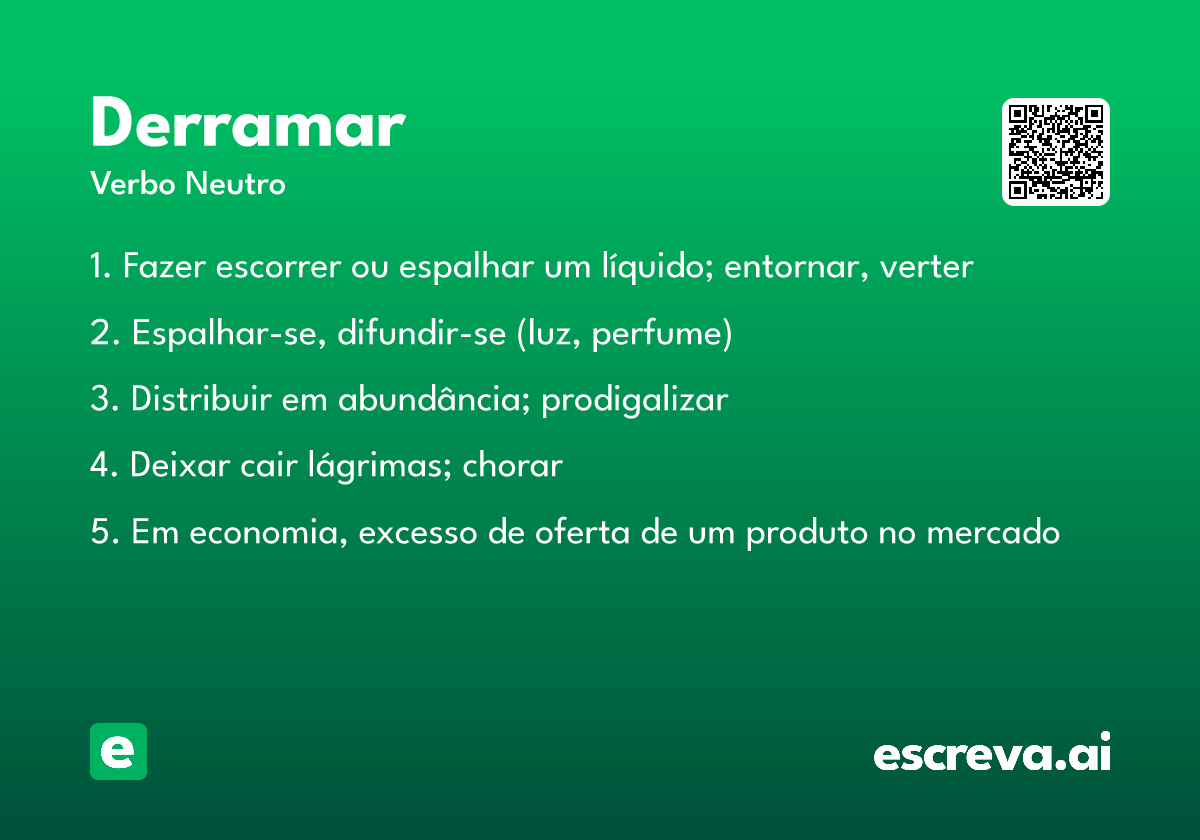 Derramar
Verbo Neutro

1. Fazer escorrer ou espalhar um líquido; entornar, verter

2. Espalhar-se, difundir-se (luz, perfume)

3. Distribuir em abundância; prodigalizar

4. Deixar cair lágrimas; chorar

5. Em economia, excesso de oferta de um produto no mercado

e

escreva.ai